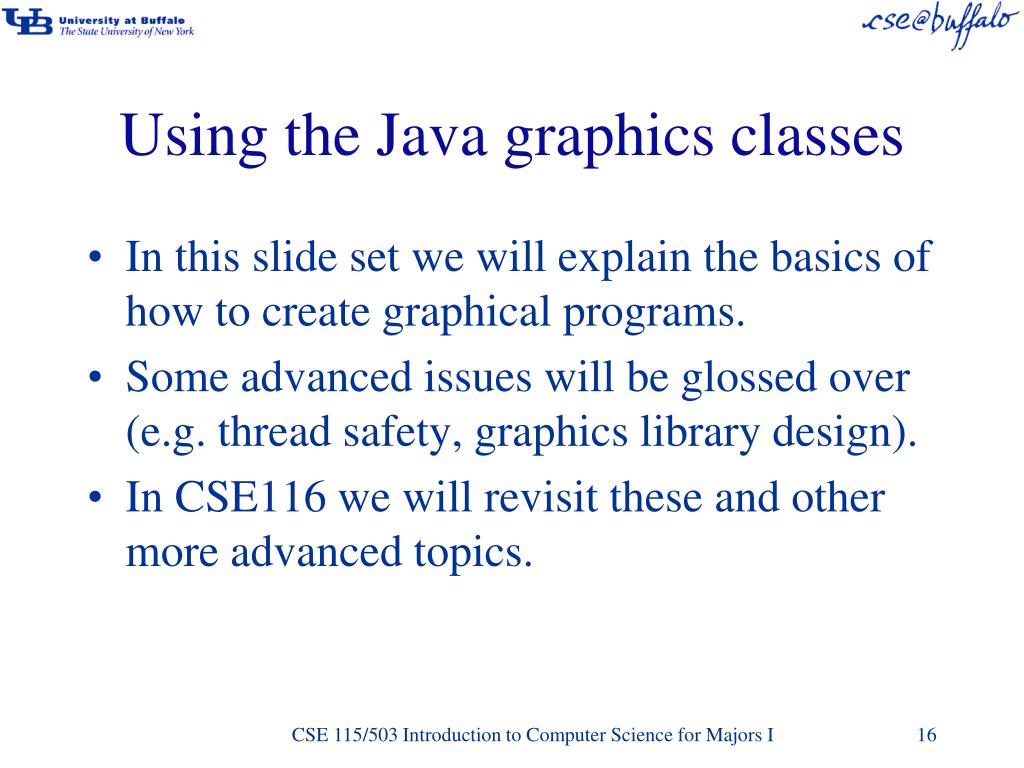 UB University at Buffalo
The State University of New York

cse@buffalo

Using the Java graphics classes

• In this slide set we will explain the basics of how to create graphical programs.
• Some advanced issues will be glossed over (e.g. thread safety, graphics library design).
• In CSE116 we will revisit these and other more advanced topics.

CSE 115/503 Introduction to Computer Science for Majors I

16